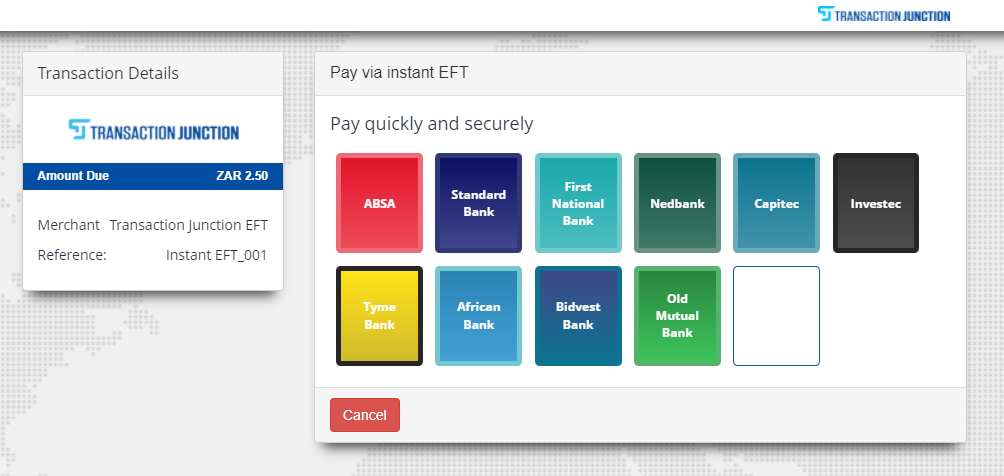 TRANSACTION JUNCTION

Transaction Details

TRANSACTION JUNCTION

Amount Due ZAR 2.50

Merchant Transaction Junction EFT
Reference: Instant EFT_001

Pay via instant EFT

Pay quickly and securely

ABSA
Standard Bank
First National Bank
Nedbank
Capitec
Investec
Tyme Bank
African Bank
Bidvest Bank
Old Mutual Bank

Cancel